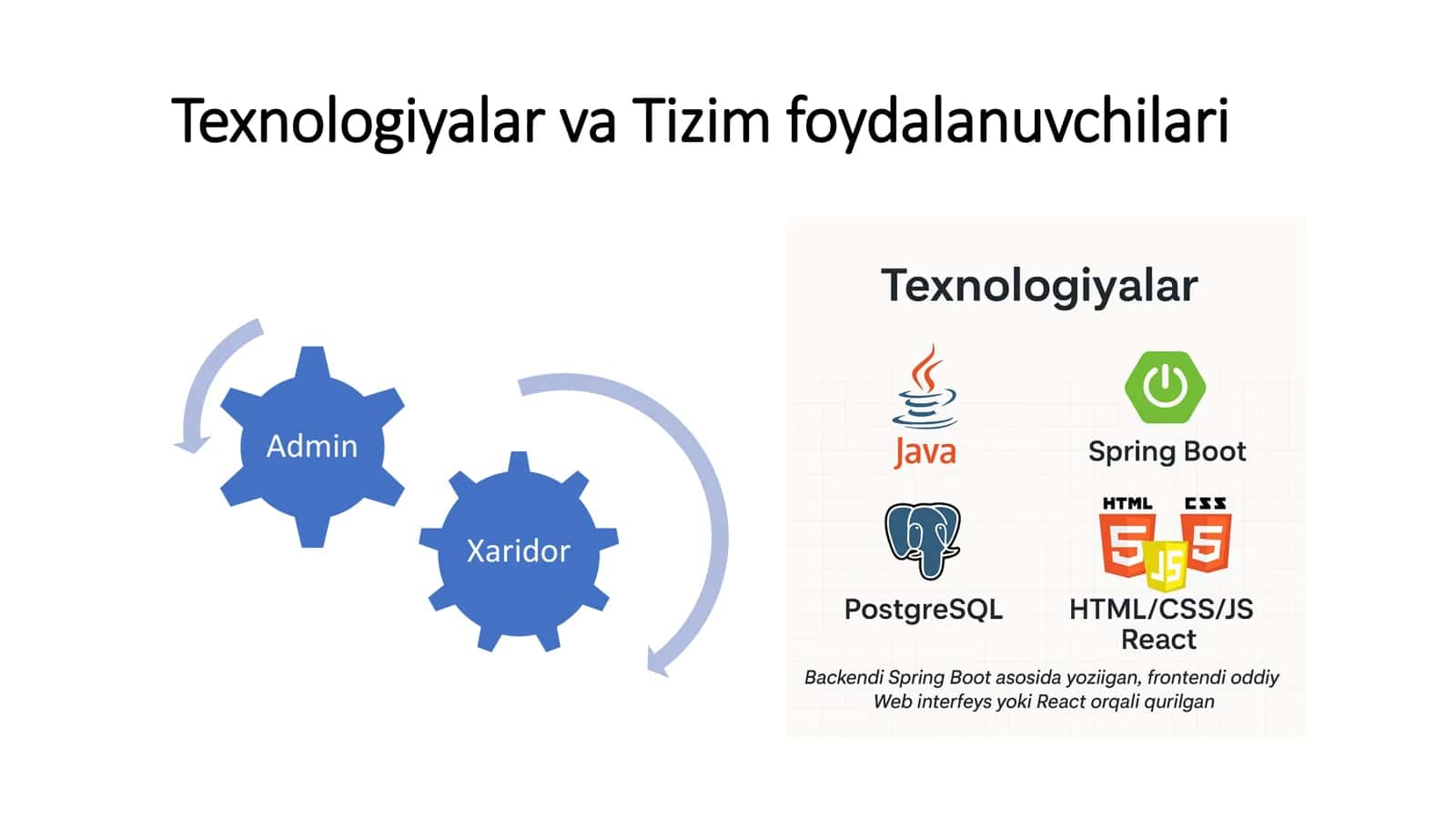 Texnologiyalar va Tizim foydalanuvchilari

Admin

Xaridor

Texnologiyalar

Java

Spring Boot

PostgreSQL

HTML CSS 5 JS 5

HTML/CSS/JS React

Backendi Spring Boot asosida yoziigan, frontendi oddiy Web interfeys yoki React orqali qurilgan